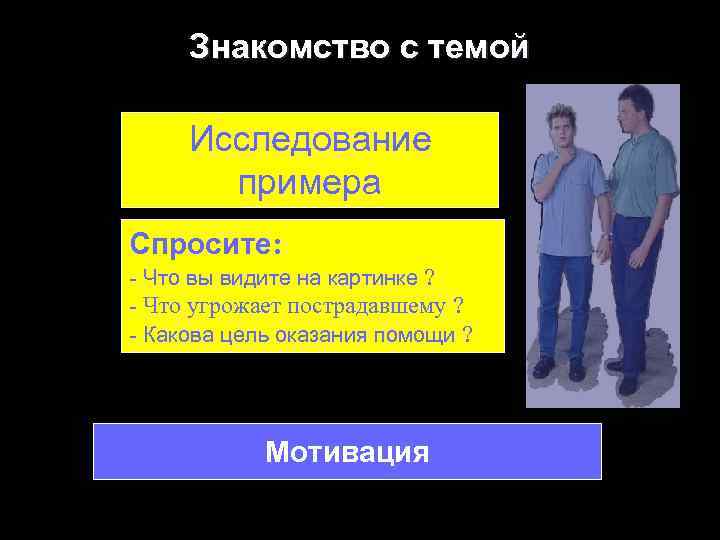 Знакомство с темой

Исследование примера

Спросите:
- Что вы видите на картинке ?
- Что угрожает пострадавшему ?
- Какова цель оказания помощи ?

Мотивация